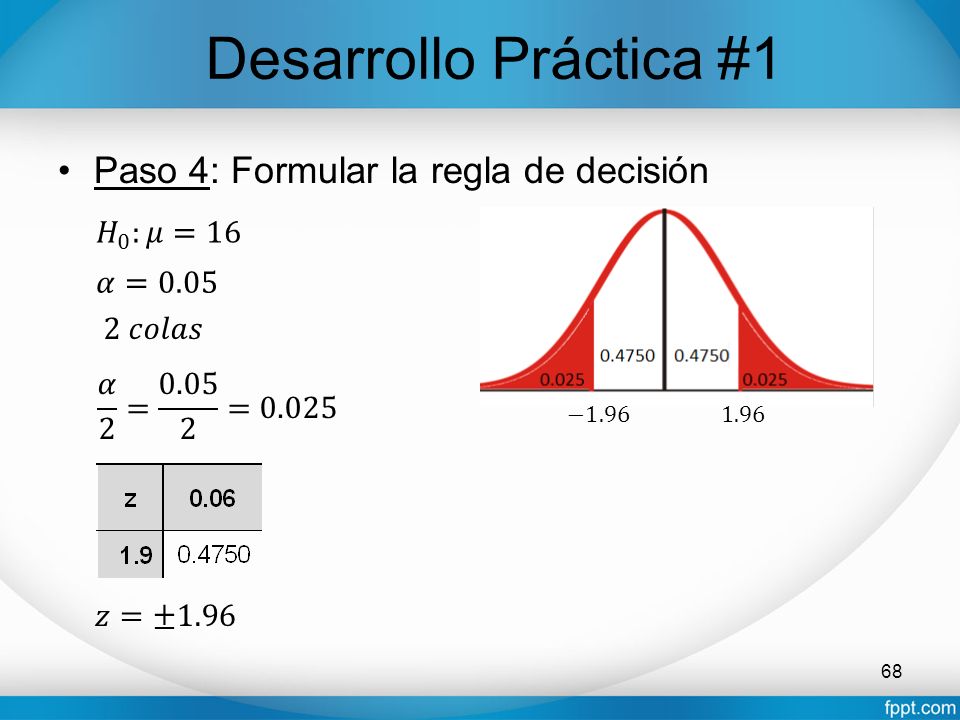 Desarrollo Práctica #1

• Paso 4: Formular la regla de decisión

$H_0: \mu = 16$

$\alpha = 0.05$

$2\ colas$

$\frac{\alpha}{2} = \frac{0.05}{2} = 0.025$

| z | 0.06 |
|---|---|
| 1.9 | 0.4750 |

$z = \pm 1.96$

0.025 0.4750 0.4750 0.025

$-1.96$ $1.96$

68

fppt.com